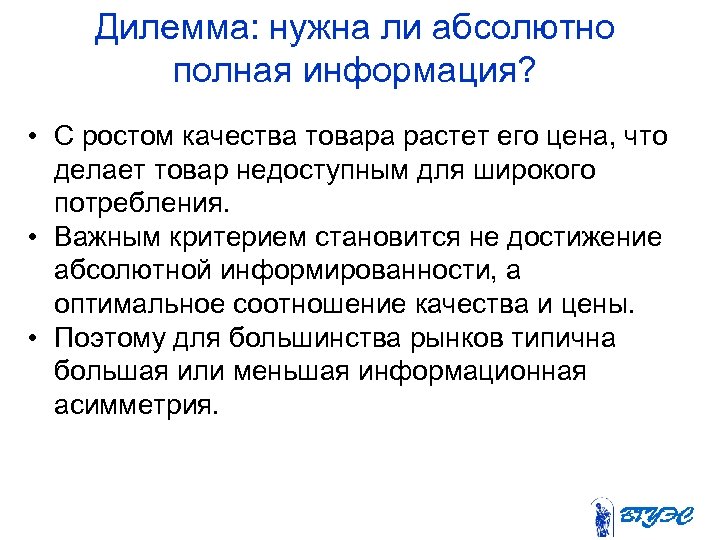 Дилемма: нужна ли абсолютно полная информация?

• С ростом качества товара растет его цена, что делает товар недоступным для широкого потребления.
• Важным критерием становится не достижение абсолютной информированности, а оптимальное соотношение качества и цены.
• Поэтому для большинства рынков типична большая или меньшая информационная асимметрия.

ВГУЭС